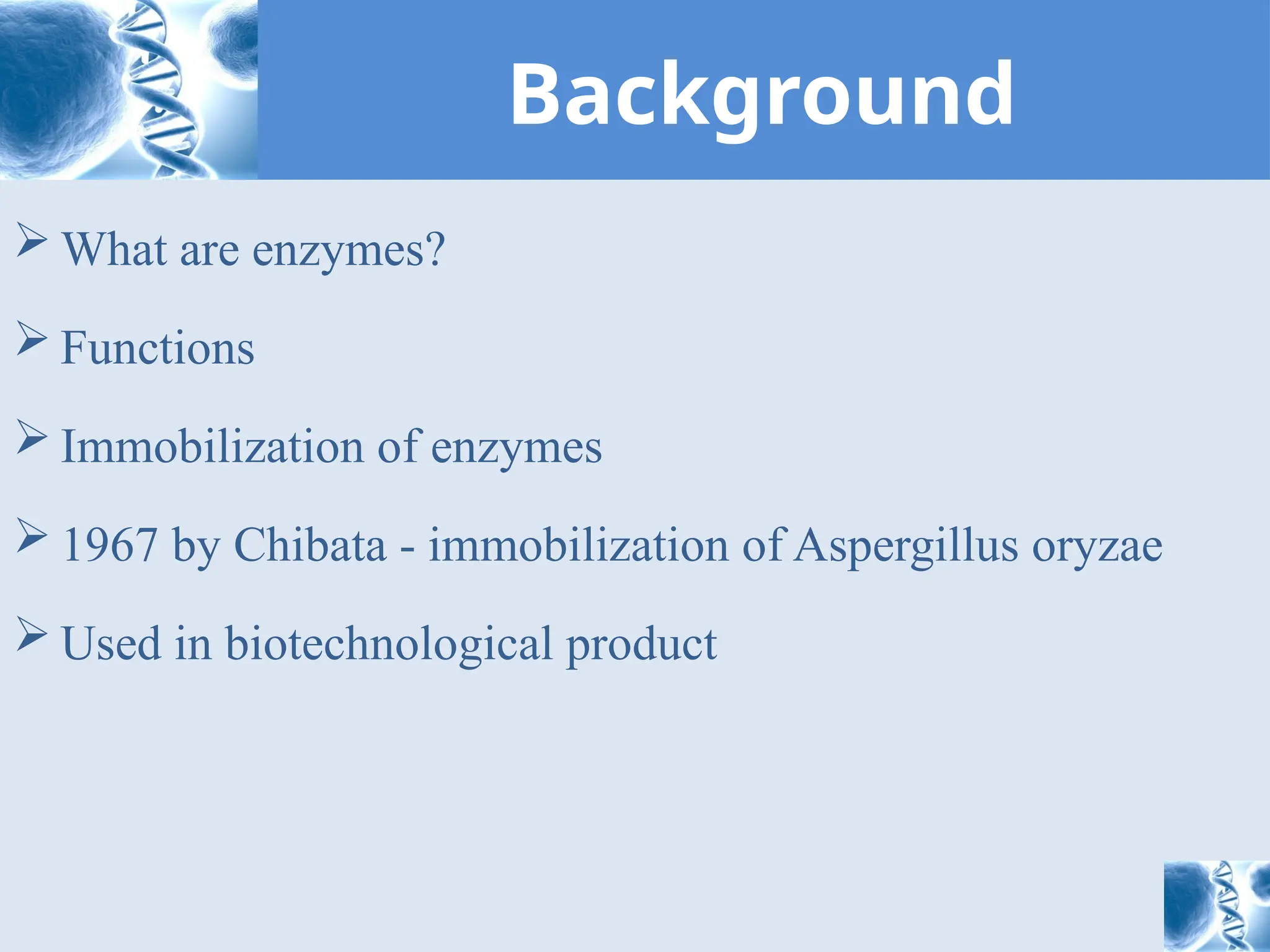 Background

➢ What are enzymes?

➢ Functions

➢ Immobilization of enzymes

➢ 1967 by Chibata - immobilization of Aspergillus oryzae

➢ Used in biotechnological product